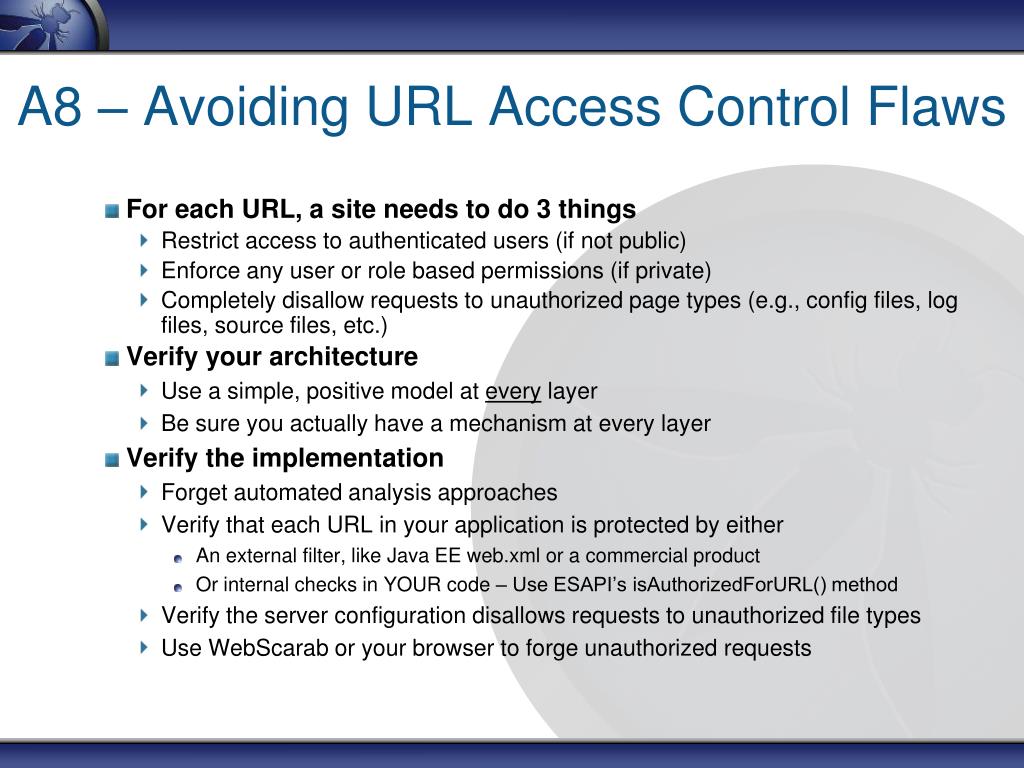 A8 – Avoiding URL Access Control Flaws

For each URL, a site needs to do 3 things
Restrict access to authenticated users (if not public)
Enforce any user or role based permissions (if private)
Completely disallow requests to unauthorized page types (e.g., config files, log files, source files, etc.)

Verify your architecture
Use a simple, positive model at every layer
Be sure you actually have a mechanism at every layer

Verify the implementation
Forget automated analysis approaches
Verify that each URL in your application is protected by either
An external filter, like Java EE web.xml or a commercial product
Or internal checks in YOUR code – Use ESAPI's isAuthorizedForURL() method
Verify the server configuration disallows requests to unauthorized file types
Use WebScarab or your browser to forge unauthorized requests